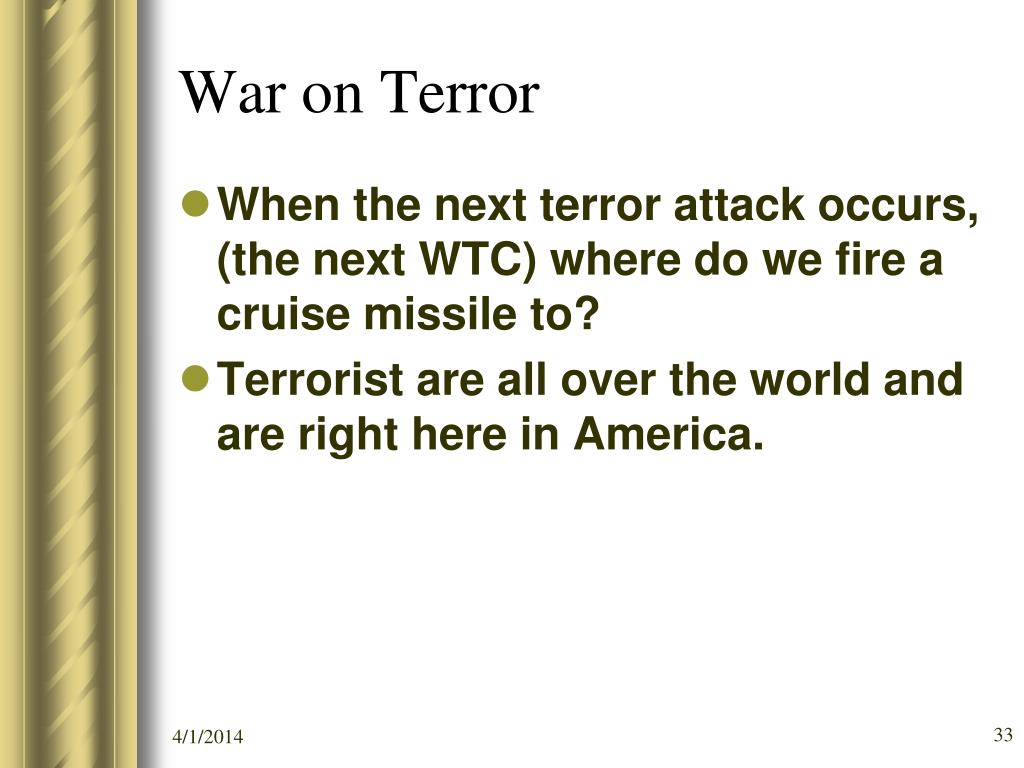 War on Terror

- When the next terror attack occurs, (the next WTC) where do we fire a cruise missile to?
- Terrorist are all over the world and are right here in America.

4/1/2014

33